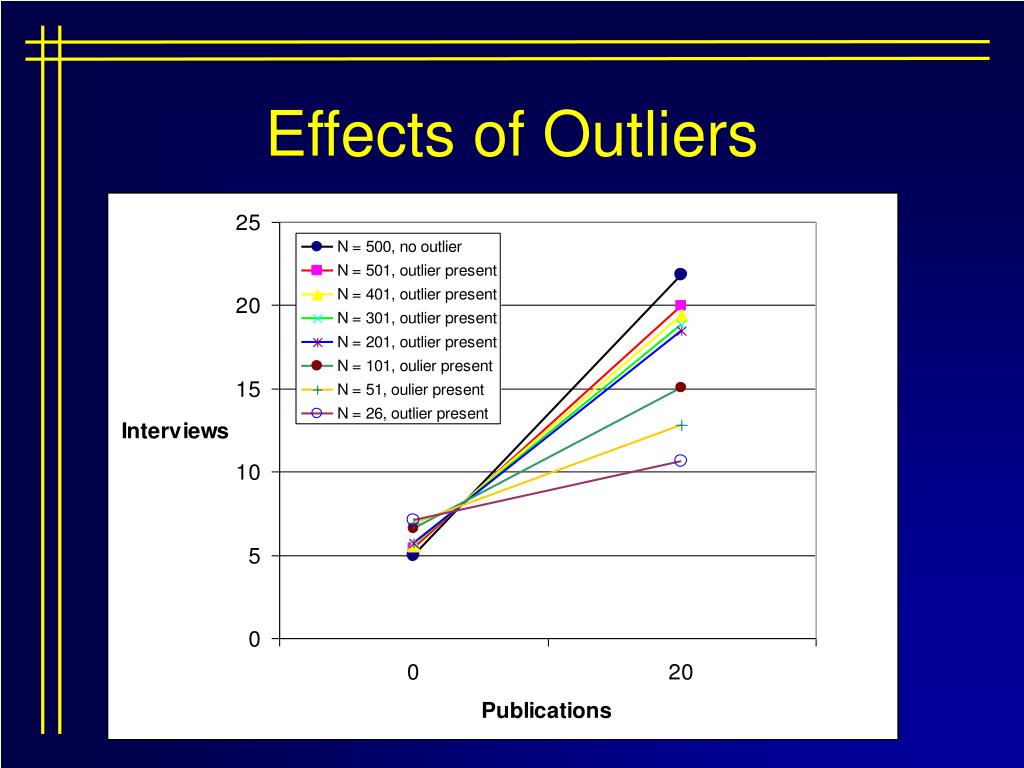 Effects of Outliers

25
20
15
10
5
0

Interviews

N = 500, no outlier
N = 501, outlier present
N = 401, outlier present
N = 301, outlier present
N = 201, outlier present
N = 101, oulier present
N = 51, oulier present
N = 26, outlier present

0
20

Publications